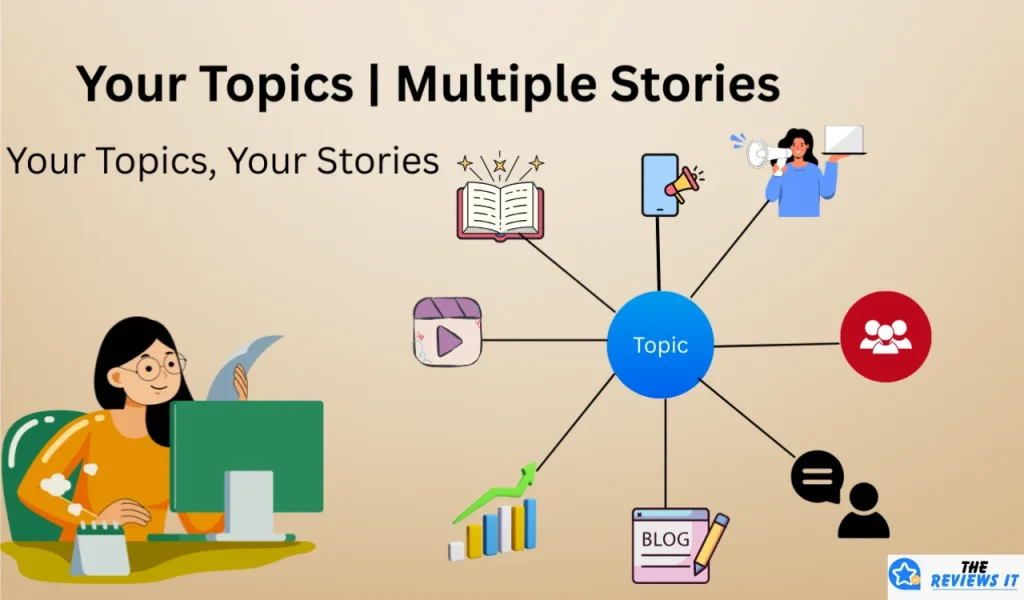 Your Topics | Multiple Stories

Your Topics, Your Stories

Topic

BLOG

THE REVIEWS IT